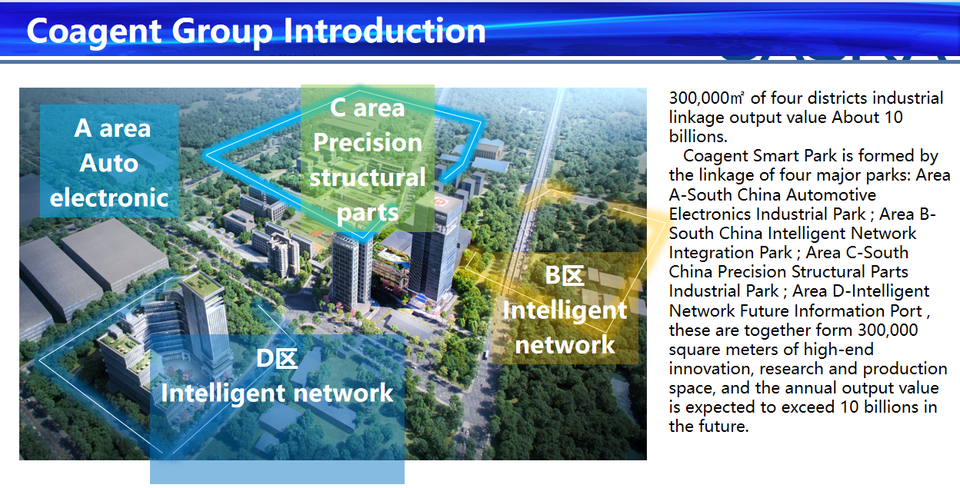 Coagent Group Introduction

A area
Auto
electronic

C area
Precision
structural
parts

B区
Intelligent
network

D区
Intelligent network

300,000㎡ of four districts industrial linkage output value About 10 billions.

Coagent Smart Park is formed by the linkage of four major parks: Area A-South China Automotive Electronics Industrial Park ; Area B-South China Intelligent Network Integration Park ; Area C-South China Precision Structural Parts Industrial Park ; Area D-Intelligent Network Future Information Port , these are together form 300,000 square meters of high-end innovation, research and production space, and the annual output value is expected to exceed 10 billions in the future.